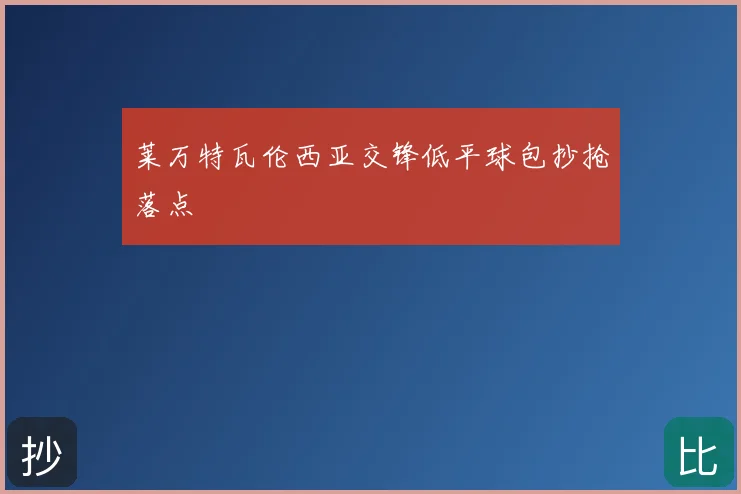 莱万特瓦伦西亚交锋低平球包抄抢落点

抄

比